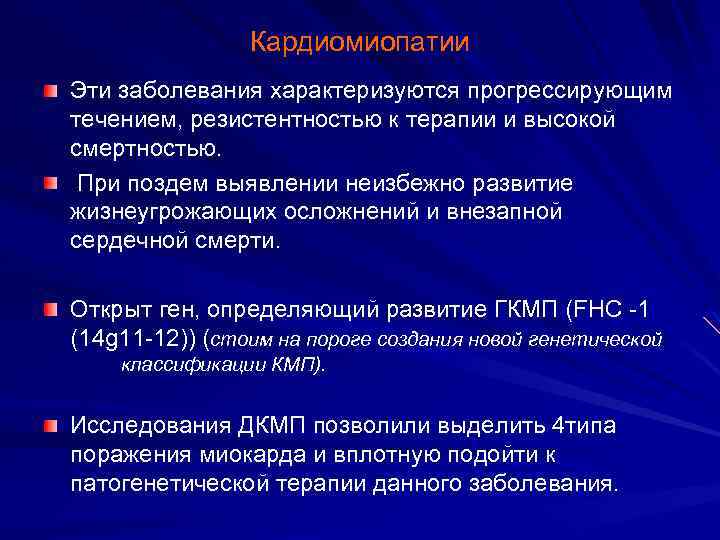 Кардиомиопатии

Эти заболевания характеризуются прогрессирующим течением, резистентностью к терапии и высокой смертностью.

При поздем выявлении неизбежно развитие жизнеугрожающих осложнений и внезапной сердечной смерти.

Открыт ген, определяющий развитие ГКМП (FHC -1 (14g11-12)) (стоим на пороге создания новой генетической классификации КМП).

Исследования ДКМП позволили выделить 4типа поражения миокарда и вплотную подойти к патогенетической терапии данного заболевания.